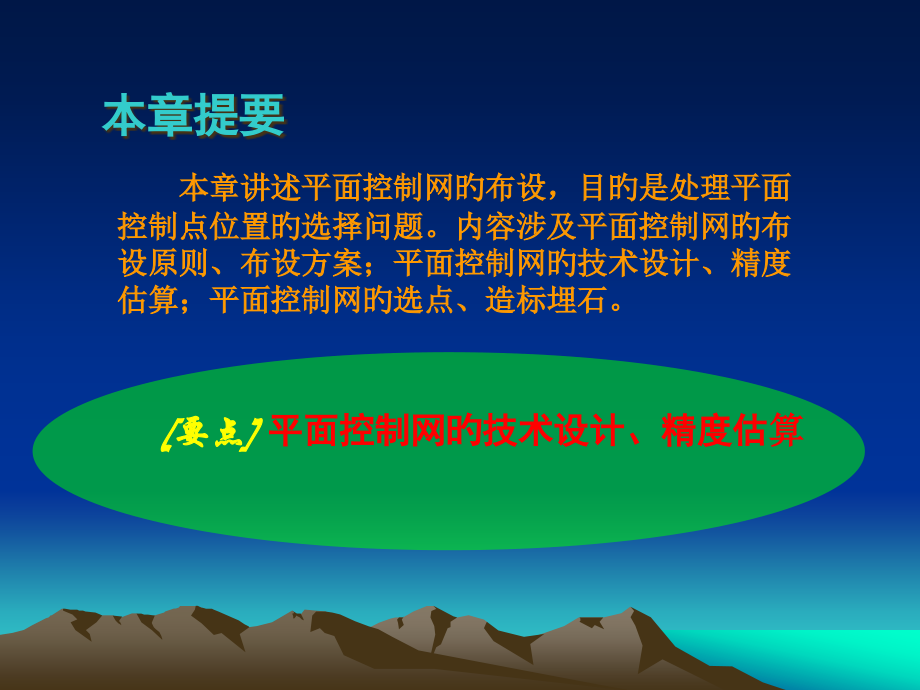 本章提要

本章讲述平面控制网的布设，目的是处理平面控制点位置的选择问题。内容涉及平面控制网的布设原则、布设方案；平面控制网的技术设计、精度估算；平面控制网的选点、造标埋石。

[要点] 平面控制网的技术设计、精度估算